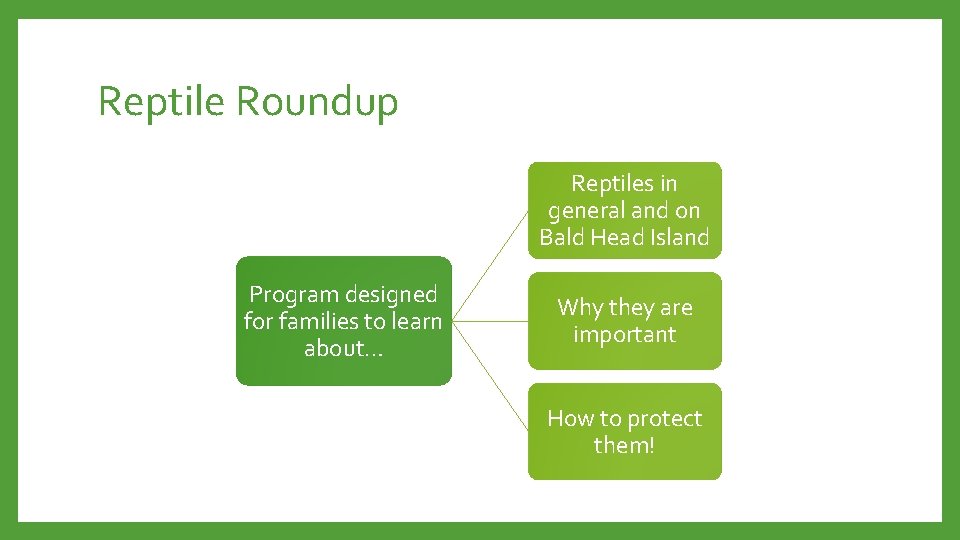 Reptile Roundup

Program designed for families to learn about…

Reptiles in general and on Bald Head Island

Why they are important

How to protect them!